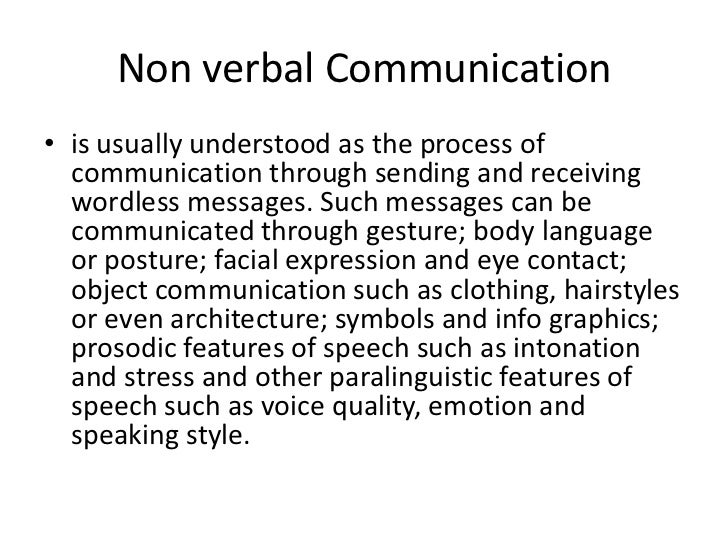 Non verbal Communication

• is usually understood as the process of communication through sending and receiving wordless messages. Such messages can be communicated through gesture; body language or posture; facial expression and eye contact; object communication such as clothing, hairstyles or even architecture; symbols and info graphics; prosodic features of speech such as intonation and stress and other paralinguistic features of speech such as voice quality, emotion and speaking style.